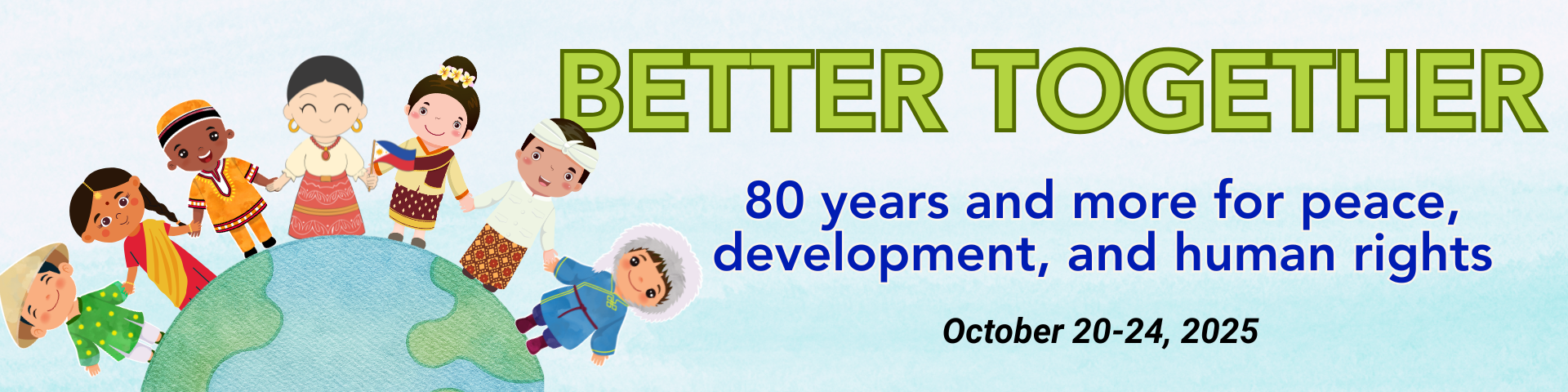 BETTER TOGETHER

80 years and more for peace, development, and human rights

October 20-24, 2025